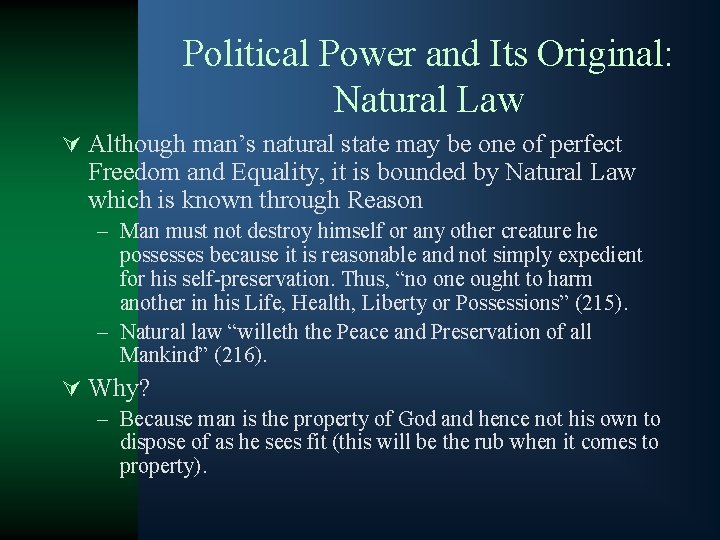 Political Power and Its Original: Natural Law

Although man’s natural state may be one of perfect Freedom and Equality, it is bounded by Natural Law which is known through Reason

– Man must not destroy himself or any other creature he possesses because it is reasonable and not simply expedient for his self-preservation. Thus, “no one ought to harm another in his Life, Health, Liberty or Possessions” (215).

– Natural law “willeth the Peace and Preservation of all Mankind” (216).

Why?

– Because man is the property of God and hence not his own to dispose of as he sees fit (this will be the rub when it comes to property).